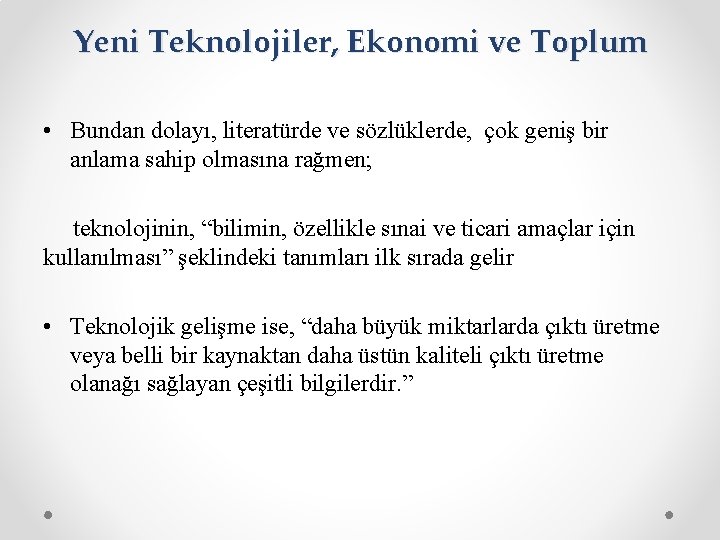 Yeni Teknolojiler, Ekonomi ve Toplum

• Bundan dolayı, literatürde ve sözlüklerde, çok geniş bir anlama sahip olmasına rağmen;

teknolojinin, “bilimin, özellikle sınai ve ticari amaçlar için kullanılması” şeklindeki tanımları ilk sırada gelir

• Teknolojik gelişme ise, “daha büyük miktarlarda çıktı üretme veya belli bir kaynaktan daha üstün kaliteli çıktı üretme olanağı sağlayan çeşitli bilgilerdir.”